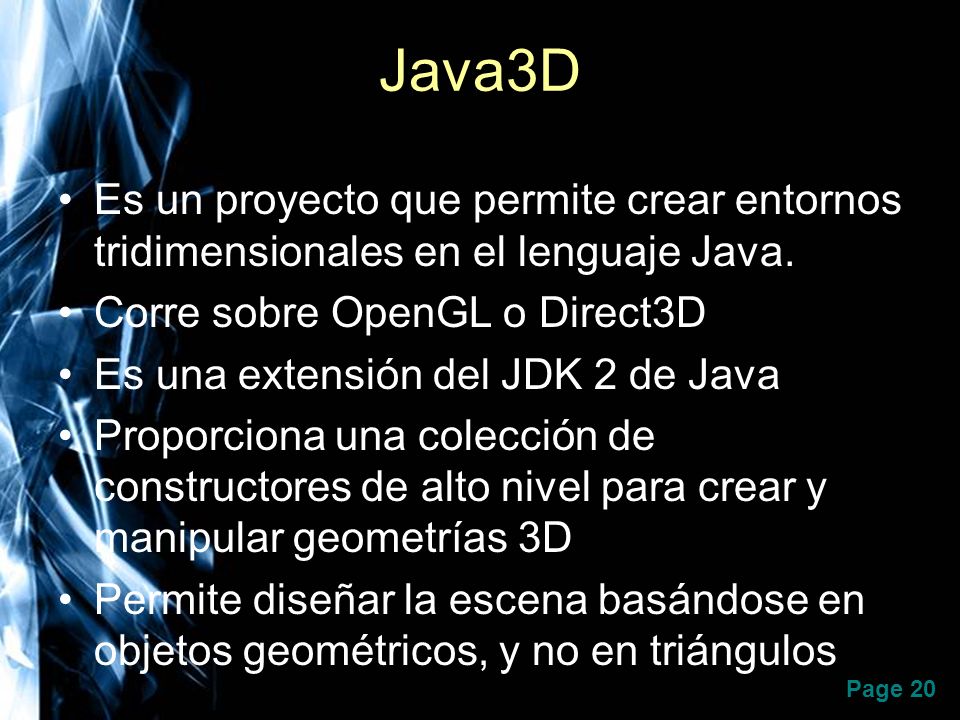 Java3D

• Es un proyecto que permite crear entornos tridimensionales en el lenguaje Java.
• Corre sobre OpenGL o Direct3D
• Es una extensión del JDK 2 de Java
• Proporciona una colección de constructores de alto nivel para crear y manipular geometrías 3D
• Permite diseñar la escena basándose en objetos geométricos, y no en triángulos

Page 20